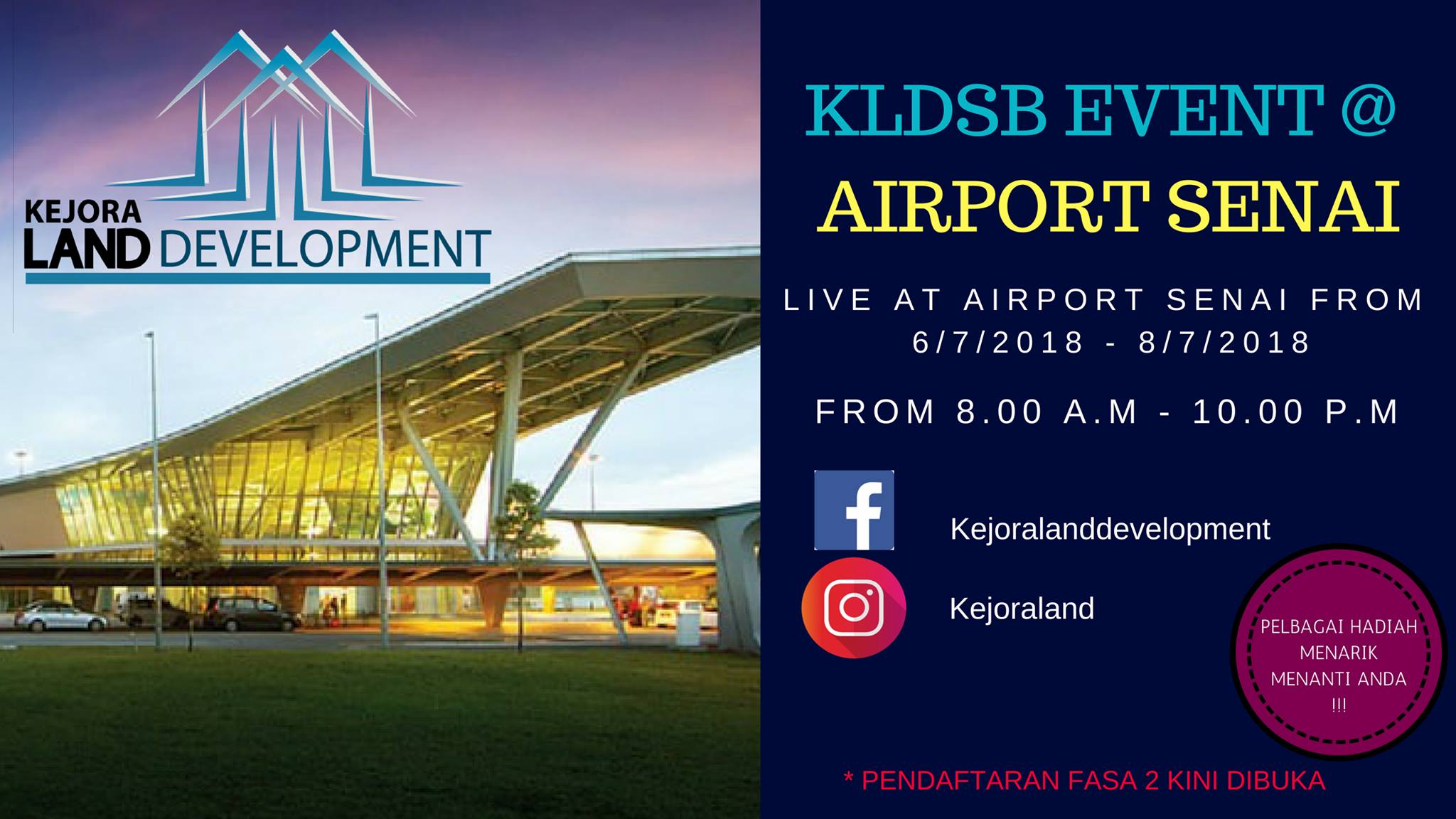 KEJORA
LAND DEVELOPMENT

KLDSB EVENT @
AIRPORT SENAI

LIVE AT AIRPORT SENAI FROM 6/7/2018 - 8/7/2018

FROM 8.00 A.M - 10.00 P.M

Kejoralanddevelopment

Kejoraland

PELBAGAI HADIAH MENARIK MENANTI ANDA !!!

* PENDAFTARAN FASA 2 KINI DIBUKA